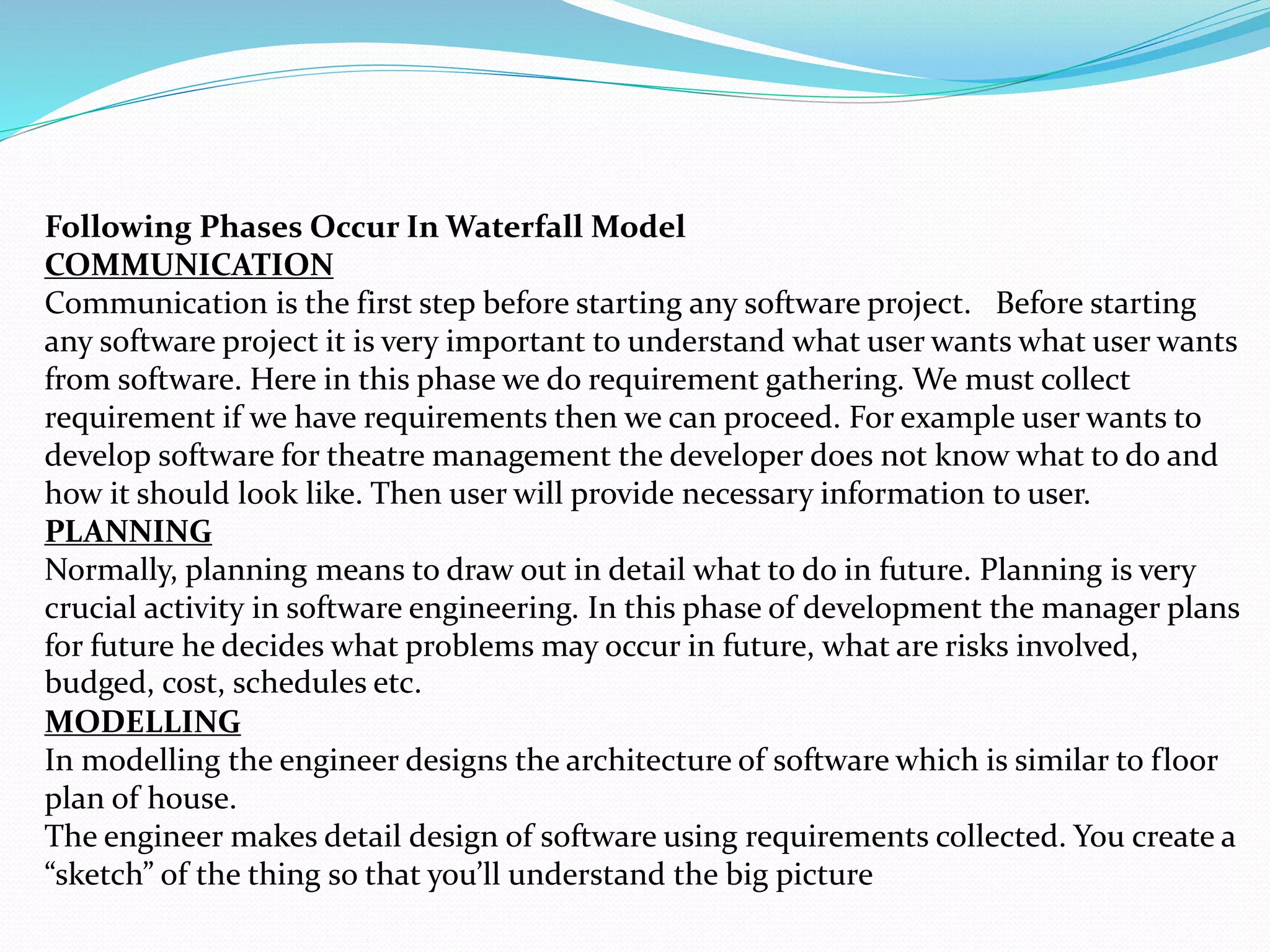 Following Phases Occur In Waterfall Model
COMMUNICATION
Communication is the first step before starting any software project. Before starting any software project it is very important to understand what user wants what user wants from software. Here in this phase we do requirement gathering. We must collect requirement if we have requirements then we can proceed. For example user wants to develop software for theatre management the developer does not know what to do and how it should look like. Then user will provide necessary information to user.
PLANNING
Normally, planning means to draw out in detail what to do in future. Planning is very crucial activity in software engineering. In this phase of development the manager plans for future he decides what problems may occur in future, what are risks involved, budged, cost, schedules etc.
MODELLING
In modelling the engineer designs the architecture of software which is similar to floor plan of house.
The engineer makes detail design of software using requirements collected. You create a “sketch” of the thing so that you’ll understand the big picture